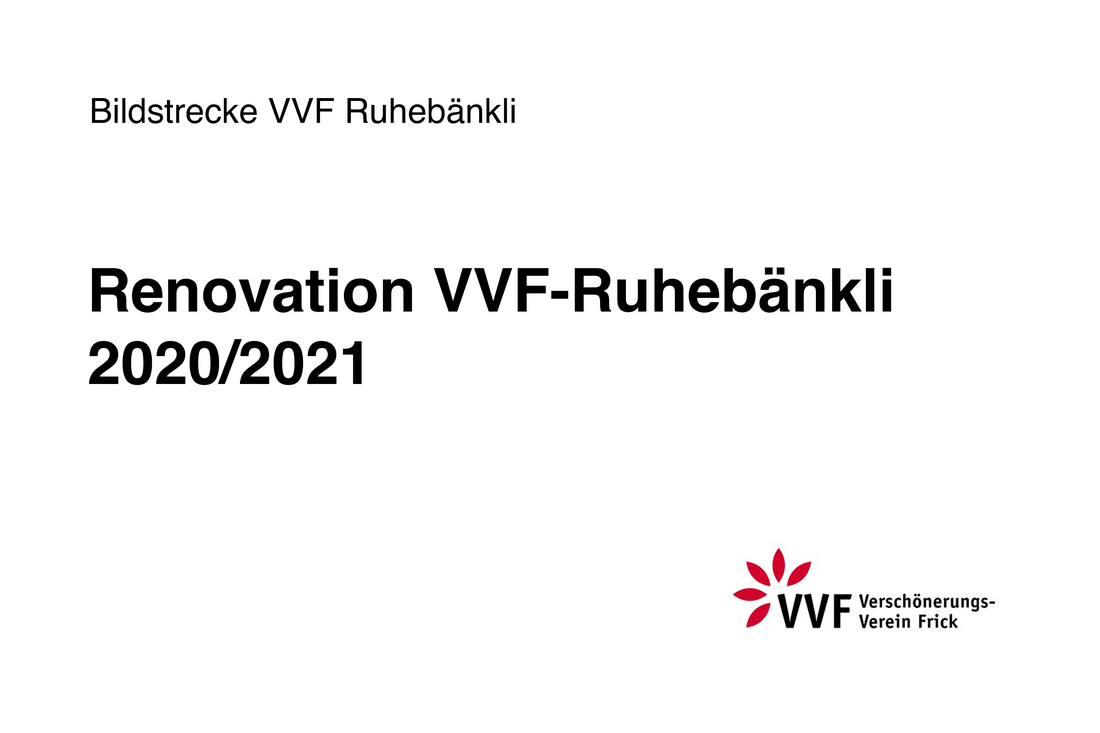 Bildstrecke VVF Ruhebänkli

Renovation VVF-Ruhebänkli 2020/2021

VVF Verschönerungs-Verein Frick